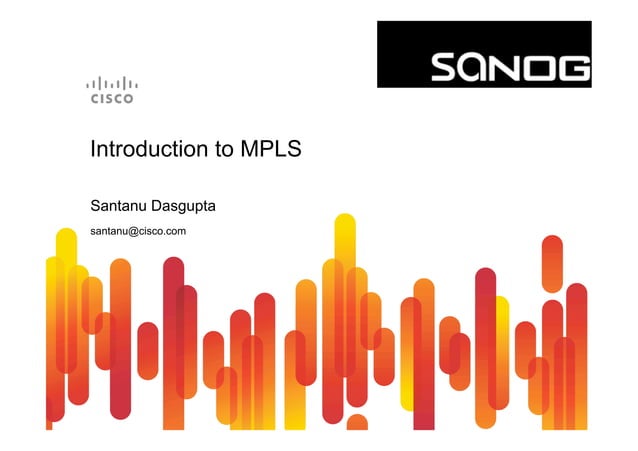 SANOG

CISCO

Introduction to MPLS

Santanu Dasgupta

santanu@cisco.com